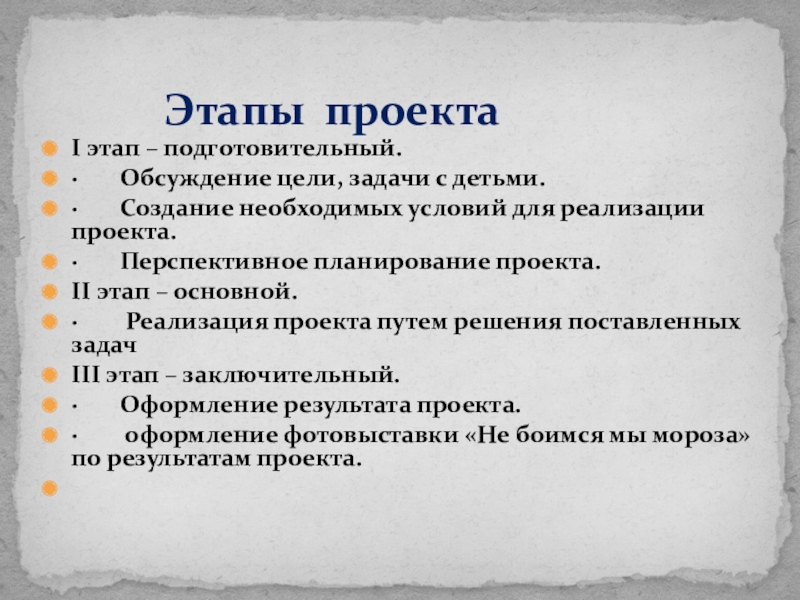 Этапы проекта

I этап – подготовительный.

· Обсуждение цели, задачи с детьми.

· Создание необходимых условий для реализации проекта.

· Перспективное планирование проекта.

II этап – основной.

· Реализация проекта путем решения поставленных задач

III этап – заключительный.

· Оформление результата проекта.

· оформление фотовыставки «Не боимся мы мороза» по результатам проекта.